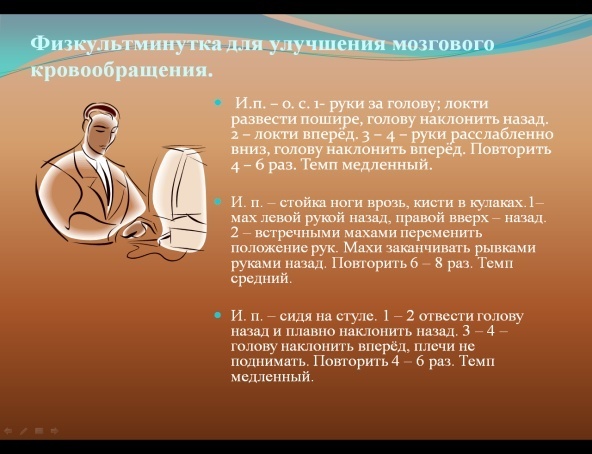 Физкультминутка для улучшения мозгового кровообращения.

И.п. – о. с. 1- руки за голову; локти развести пошире, голову наклонить назад. 2 – локти вперёд. 3 – 4 – руки расслабленно вниз, голову наклонить вперёд. Повторить 4 – 6 раз. Темп медленный.

И. п. – стойка ноги врозь, кисти в кулаках.1– мах левой рукой назад, правой вверх – назад. 2 – встречными махами переменить положение рук. Махи заканчивать рывками руками назад. Повторить 6 – 8 раз. Темп средний.

И. п. – сидя на стуле. 1 – 2 отвести голову назад и плавно наклонить назад. 3 – 4 – голову наклонить вперёд, плечи не поднимать. Повторить 4 – 6 раз. Темп медленный.